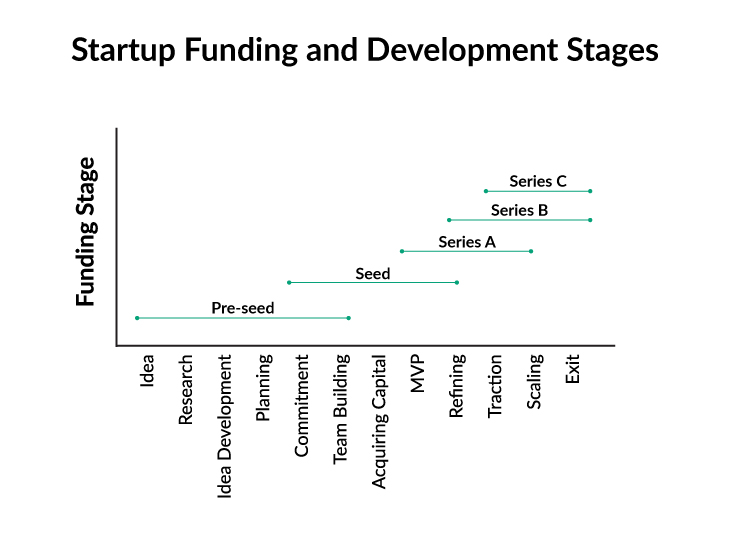 Startup Funding and Development Stages

Funding Stage

Series C
Series B
Series A
Seed
Pre-seed

Idea
Research
Idea Development
Planning
Commitment
Team Building
Acquiring Capital
MVP
Refining
Traction
Scaling
Exit